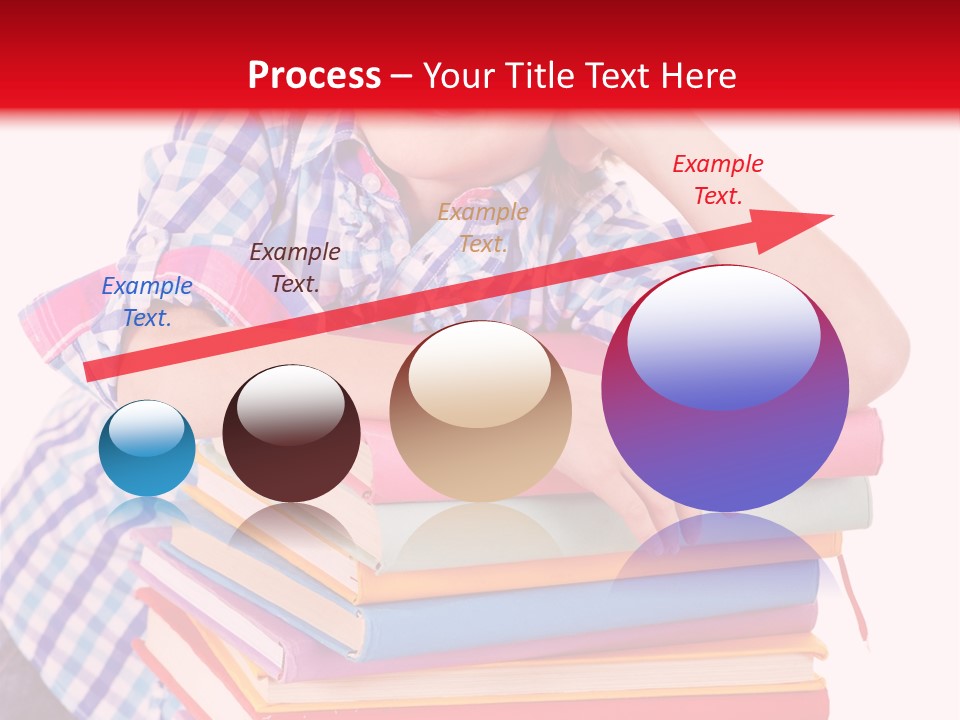 Process – Your Title Text Here

Example Text.

Example Text.

Example Text.

Example Text.